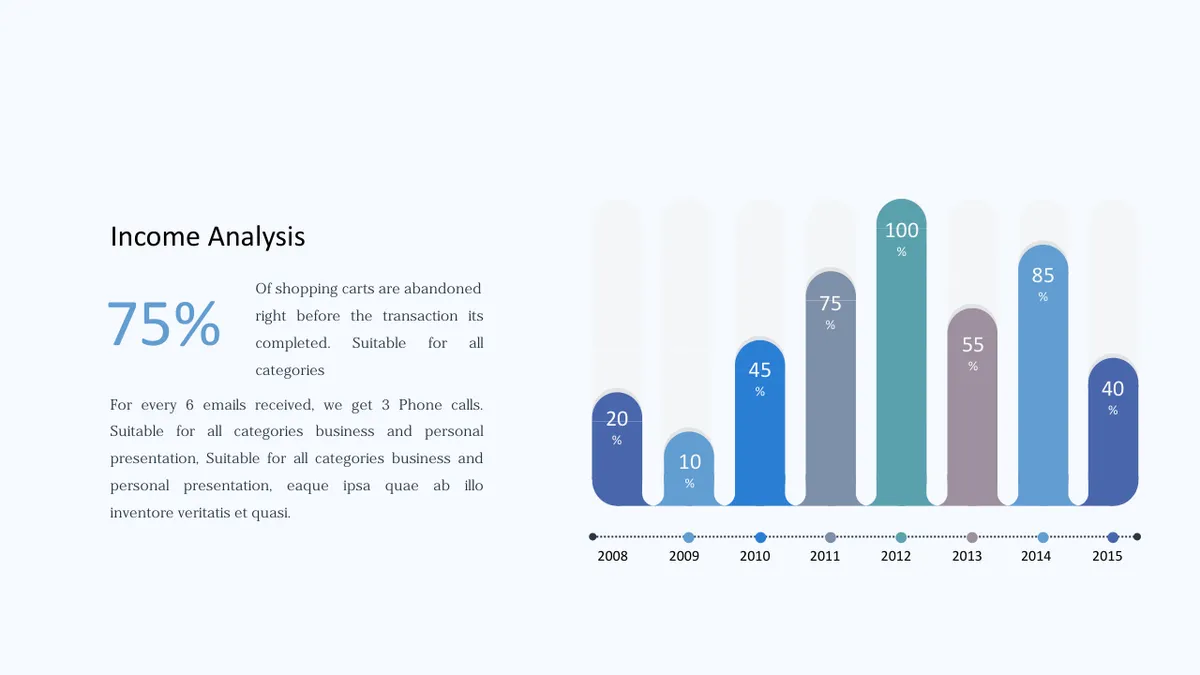 Income Analysis

75%

Of shopping carts are abandoned right before the transaction its completed. Suitable for all categories

For every 6 emails received, we get 3 Phone calls. Suitable for all categories business and personal presentation, Suitable for all categories business and personal presentation, eaque ipsa quae ab illo inventore veritatis et quasi.

20 %
10 %
45 %
75 %
100 %
55 %
85 %
40 %

2008
2009
2010
2011
2012
2013
2014
2015